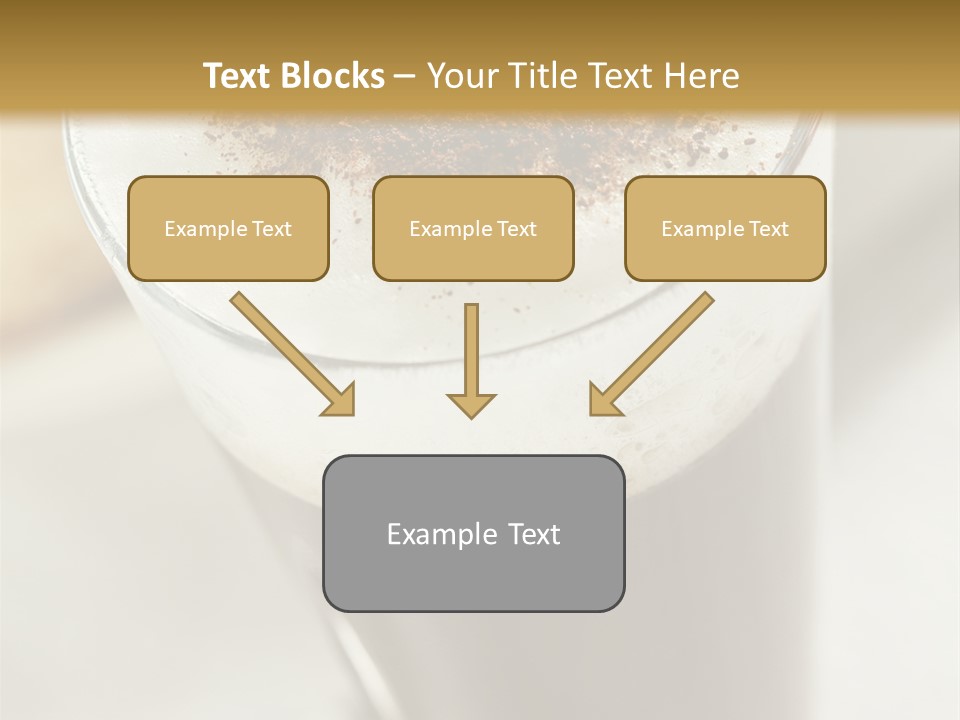 Text Blocks – Your Title Text Here

Example Text

Example Text

Example Text

Example Text